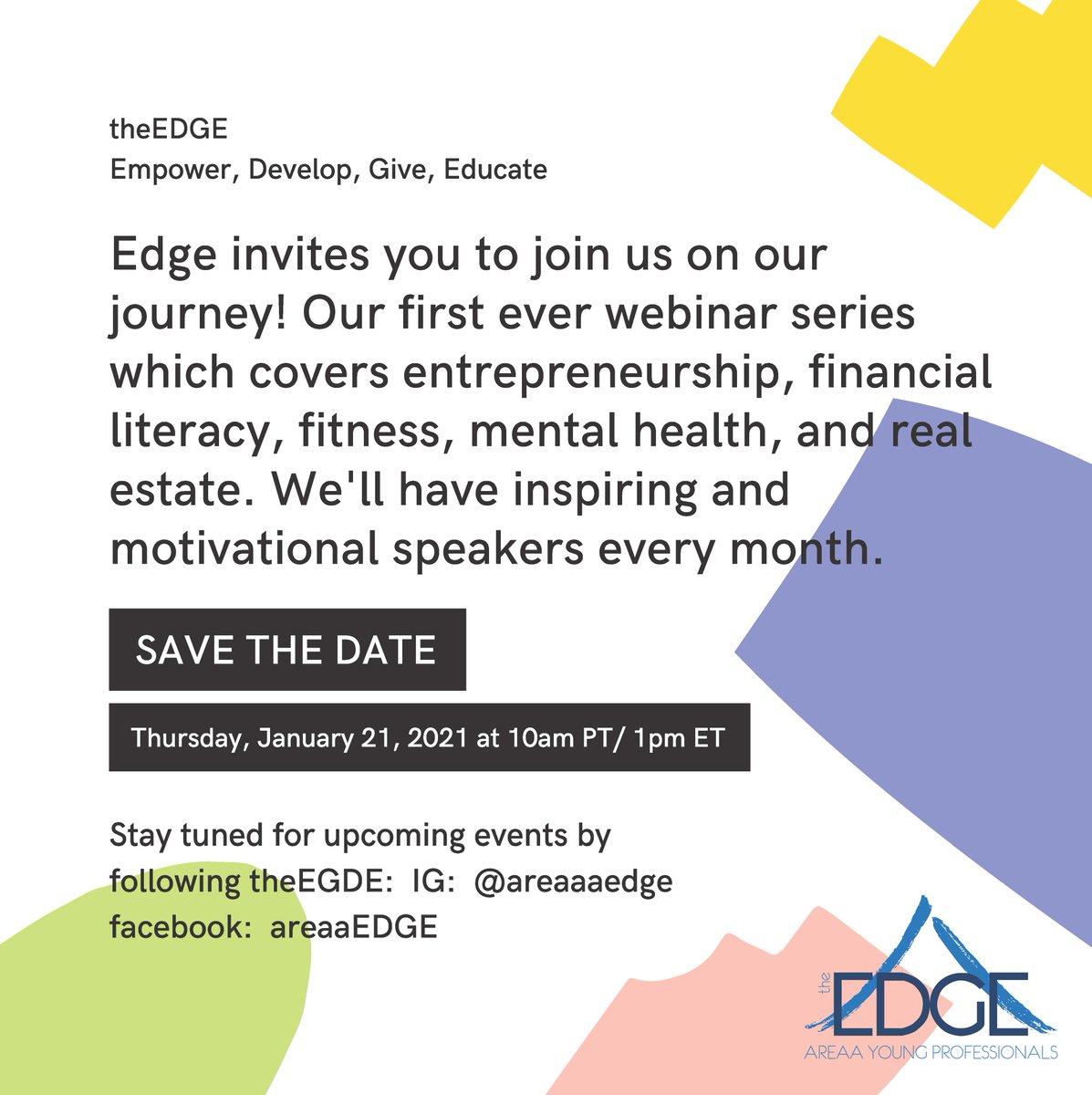 theEDGE
Empower, Develop, Give, Educate

Edge invites you to join us on our journey! Our first ever webinar series which covers entrepreneurship, financial literacy, fitness, mental health, and real estate. We'll have inspiring and motivational speakers every month.

SAVE THE DATE

Thursday, January 21, 2021 at 10am PT/ 1pm ET

Stay tuned for upcoming events by following theEGDE: IG: @areaaaedge facebook: areaaEDGE

the EDGE
AREAA YOUNG PROFESSIONALS